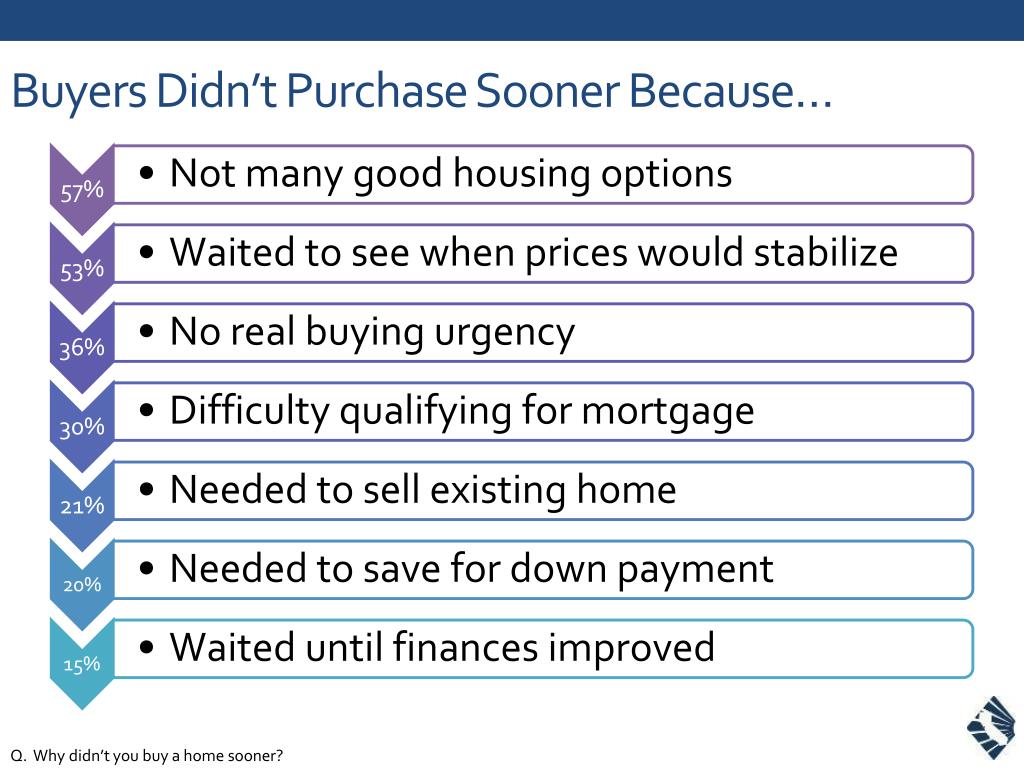 Buyers Didn't Purchase Sooner Because…

57%
• Not many good housing options

53%
• Waited to see when prices would stabilize

36%
• No real buying urgency

30%
• Difficulty qualifying for mortgage

21%
• Needed to sell existing home

20%
• Needed to save for down payment

15%
• Waited until finances improved

Q. Why didn't you buy a home sooner?